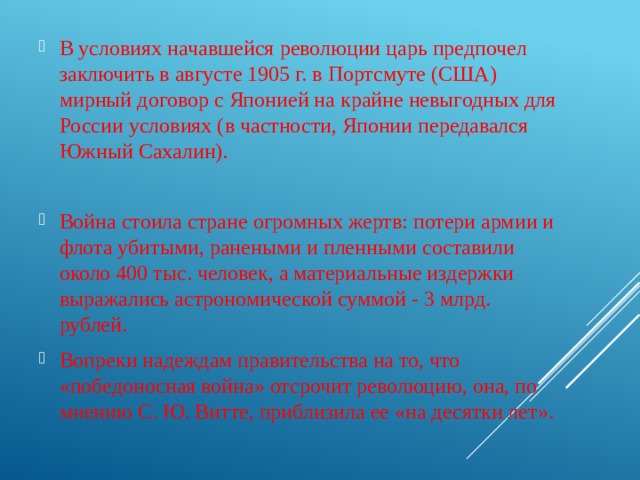 В условиях начавшейся революции царь предпочел заключить в августе 1905 г. в Портсмуте (США) мирный договор с Японией на крайне невыгодных для России условиях (в частности, Японии передавался Южный Сахалин).

Война стоила стране огромных жертв: потери армии и флота убитыми, ранеными и пленными составили около 400 тыс. человек, а материальные издержки выражались астрономической суммой - 3 млрд. рублей.

Вопреки надеждам правительства на то, что «победоносная война» отсрочит революцию, она, по мнению С. Ю. Витте, приблизила ее «на десятки лет».